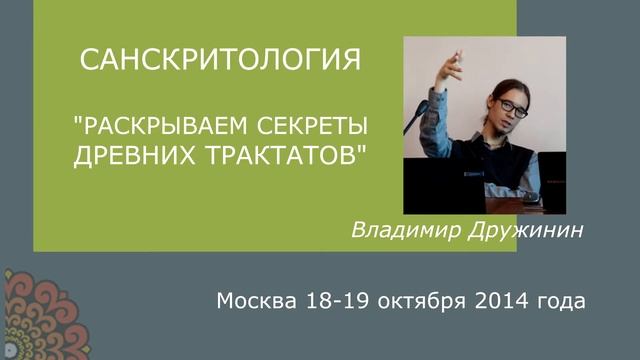 САНСКРИТОЛОГИЯ

"РАСКРЫВАЕМ СЕКРЕТЫ ДРЕВНИХ ТРАКТАТОВ"

Владимир Дружинин

Москва 18-19 октября 2014 года